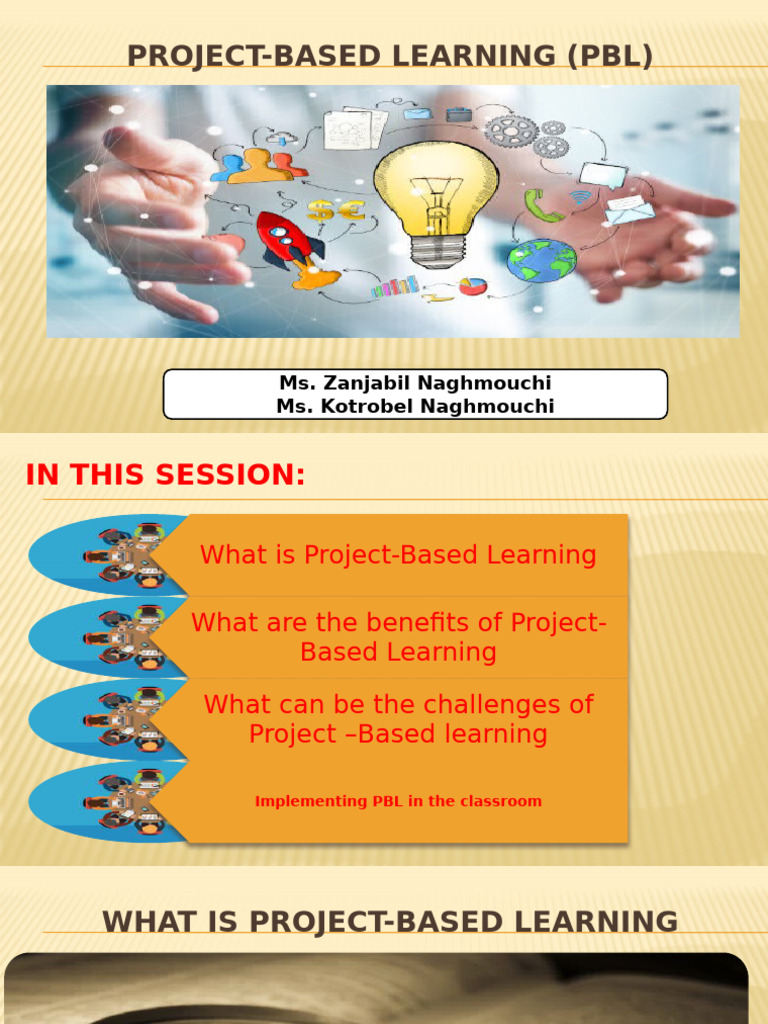 PROJECT-BASED LEARNING (PBL)

$€

Ms. Zanjabil Naghmouchi
Ms. Kotrobel Naghmouchi

IN THIS SESSION:

What is Project-Based Learning

What are the benefits of Project-Based Learning

What can be the challenges of Project –Based learning

Implementing PBL in the classroom

WHAT IS PROJECT-BASED LEARNING